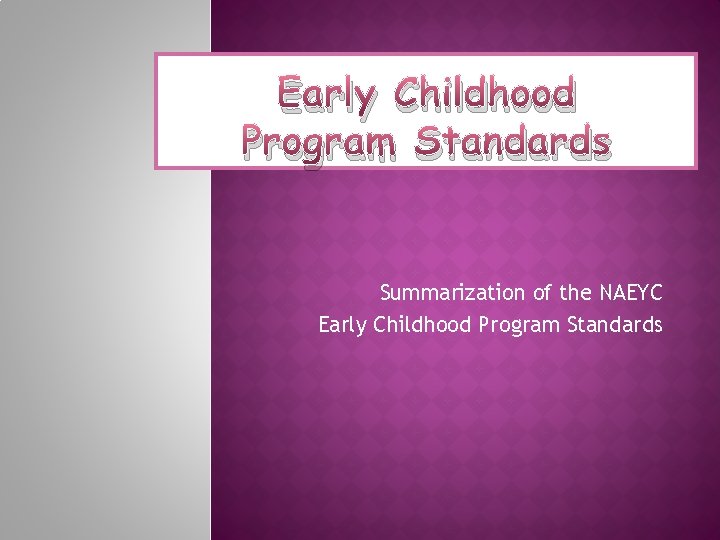 Early Childhood Program Standards

Summarization of the NAEYC
Early Childhood Program Standards